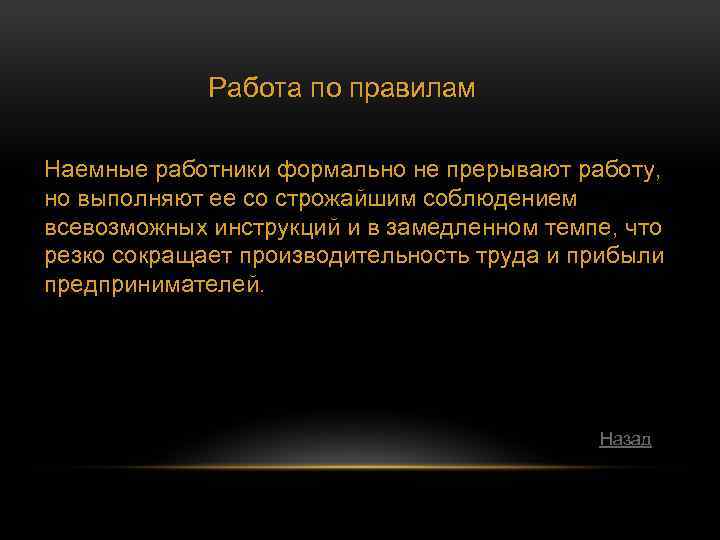 Работа по правилам

Наемные работники формально не прерывают работу, но выполняют ее со строжайшим соблюдением всевозможных инструкций и в замедленном темпе, что резко сокращает производительность труда и прибыли предпринимателей.

Назад